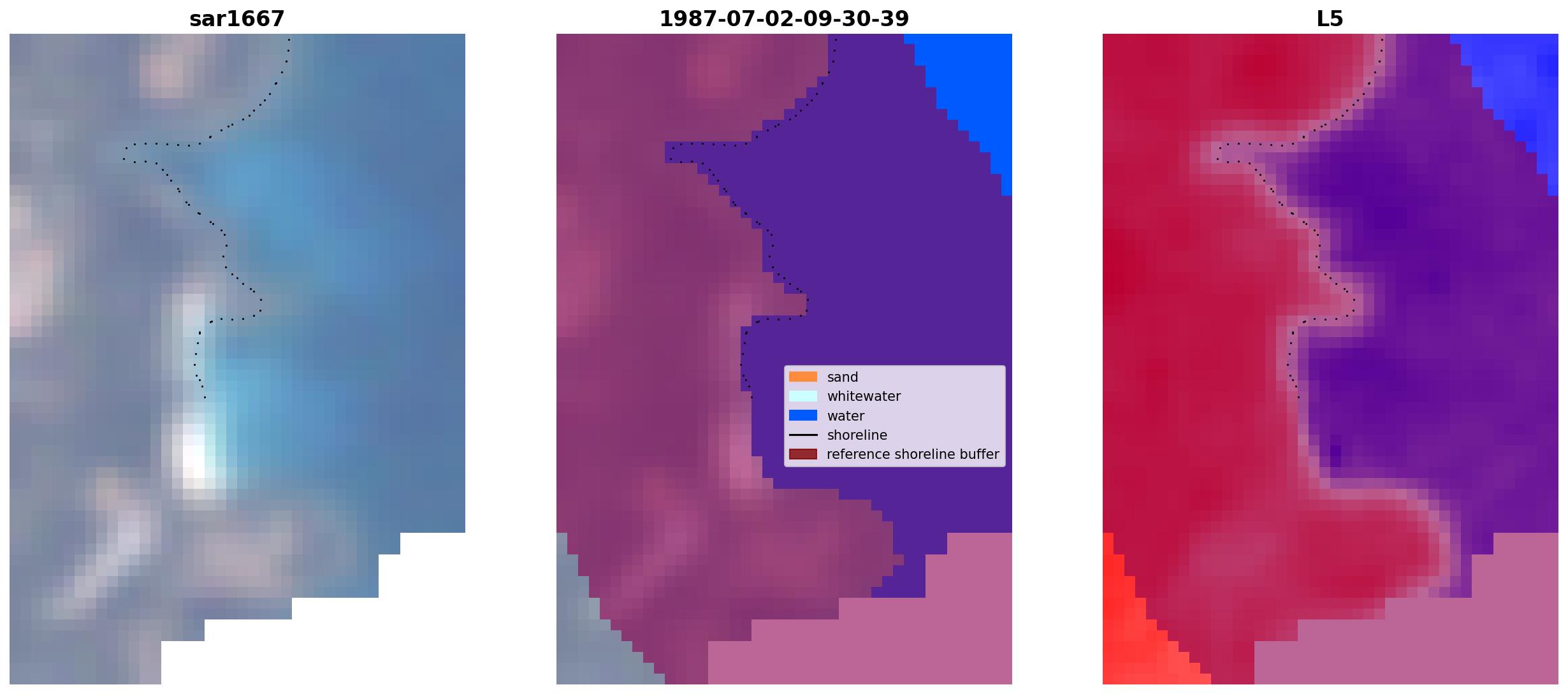 sar1667

1987-07-02-09-30-39

L5

sand
whitewater
water
shoreline
reference shoreline buffer